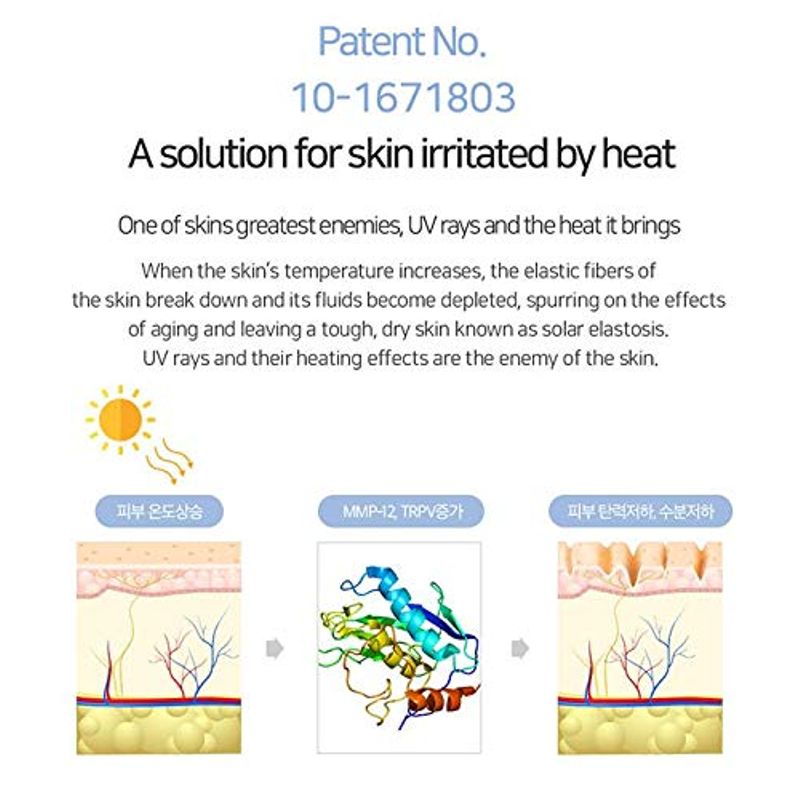 Patent No.
10-1671803
A solution for skin irritated by heat

One of skins greatest enemies, UV rays and the heat it brings

When the skin's temperature increases, the elastic fibers of the skin break down and its fluids become depleted, spurring on the effects of aging and leaving a tough, dry skin known as solar elastosis. UV rays and their heating effects are the enemy of the skin.

피부 온도상승

MMP-12, TRPV증가

피부 탄력저하, 수분저하